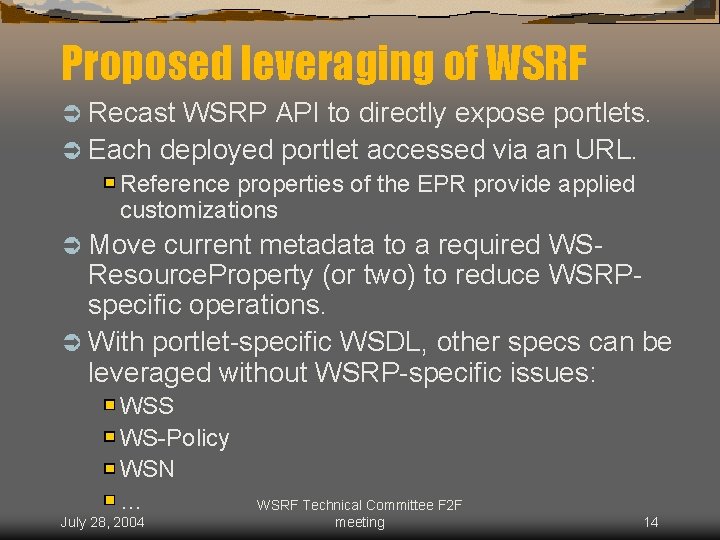 Proposed leveraging of WSRF

Recast WSRP API to directly expose portlets.

Each deployed portlet accessed via an URL.

Reference properties of the EPR provide applied customizations

Move current metadata to a required WS-ResourceProperty (or two) to reduce WSRP-specific operations.

With portlet-specific WSDL, other specs can be leveraged without WSRP-specific issues:

WSS

WS-Policy

WSN

…

July 28, 2004

WSRF Technical Committee F2F meeting

14